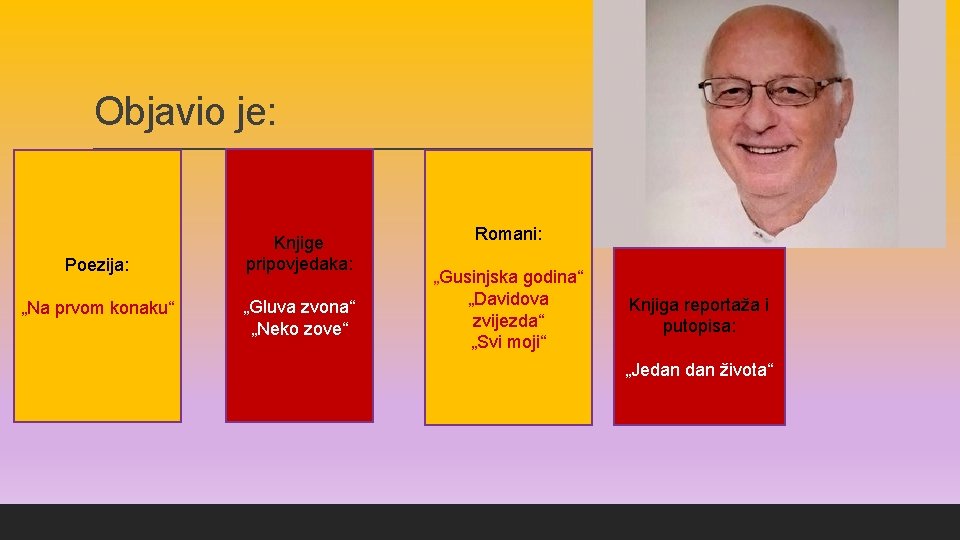 Objavio je:

Poezija:

„Na prvom konaku“

Knjige pripovjedaka:

„Gluva zvona“
„Neko zove“

Romani:

„Gusinjska godina“
„Davidova zvijezda“
„Svi moji“

Knjiga reportaža i putopisa:

„Jedan dan života“